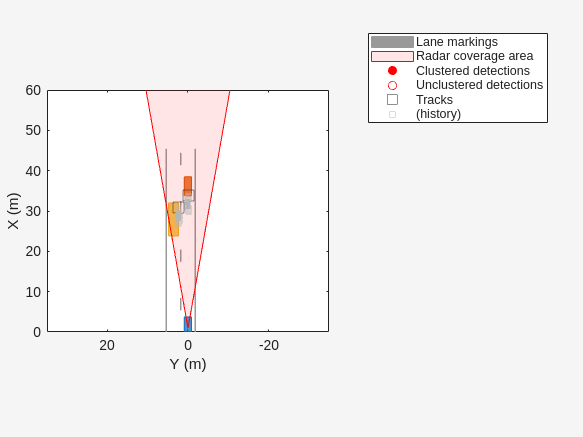 Lane markings
Radar coverage area
Clustered detections
Unclustered detections
Tracks
(history)

60
50
40
30
20
10
0
X (m)

20
0
-20
Y (m)